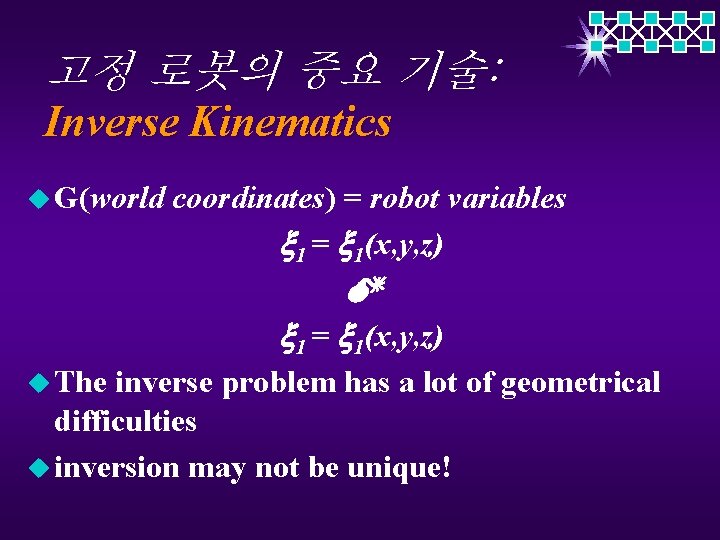 고정 로봇의 중요 기술:
Inverse Kinematics

G(world coordinates) = robot variables

$\xi_1 = \xi_1(x,y,z)$

$\xi_1 = \xi_1(x,y,z)$

The inverse problem has a lot of geometrical difficulties

inversion may not be unique!